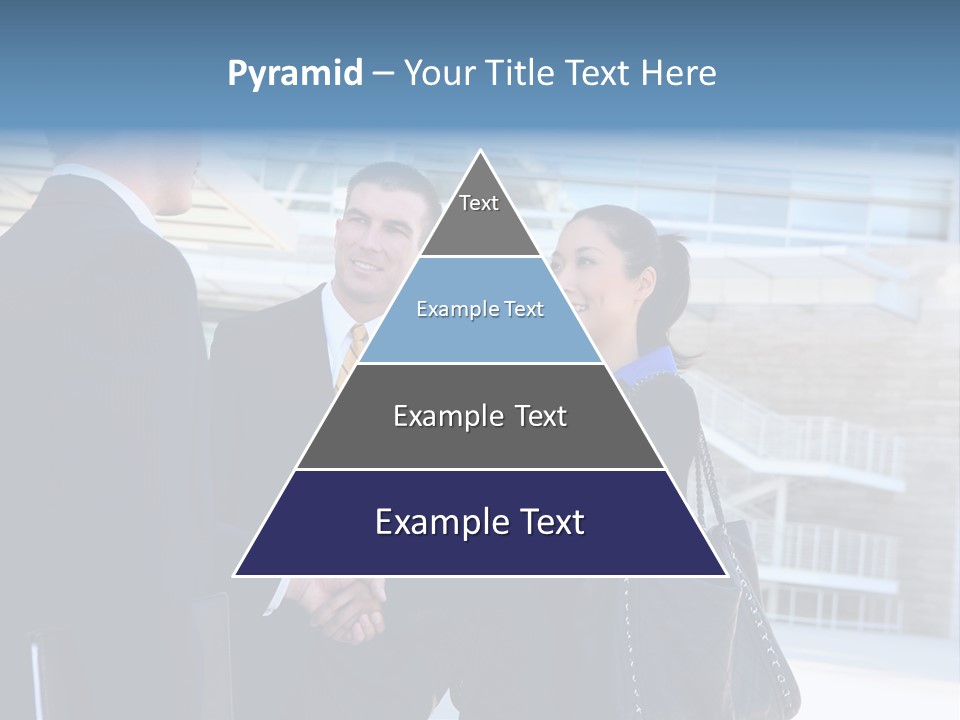 Pyramid – Your Title Text Here

Text

Example Text

Example Text

Example Text